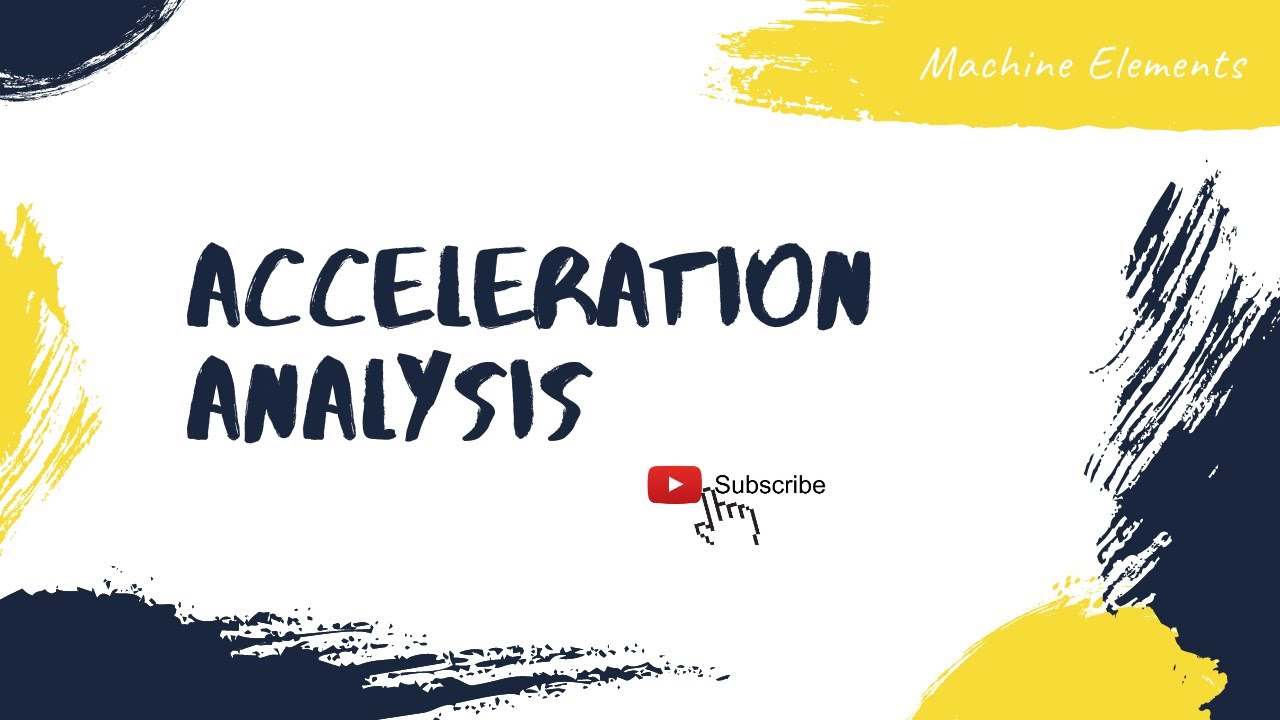 Machine Elements

ACCELERATION ANALYSIS

Subscribe